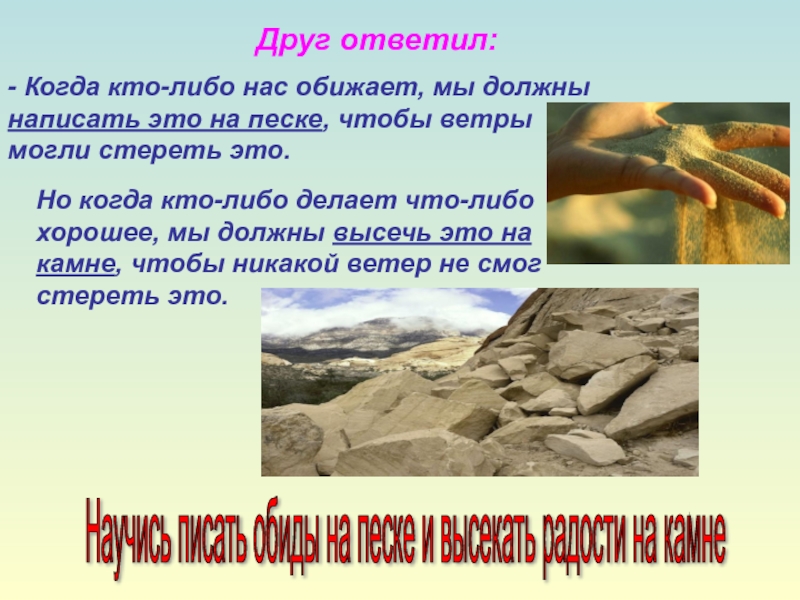 Друг ответил:

- Когда кто-либо нас обижает, мы должны написать это на песке, чтобы ветры могли стереть это.

Но когда кто-либо делает что-либо хорошее, мы должны высечь это на камне, чтобы никакой ветер не смог стереть это.

Научись писать обиды на песке и высекать радости на камне